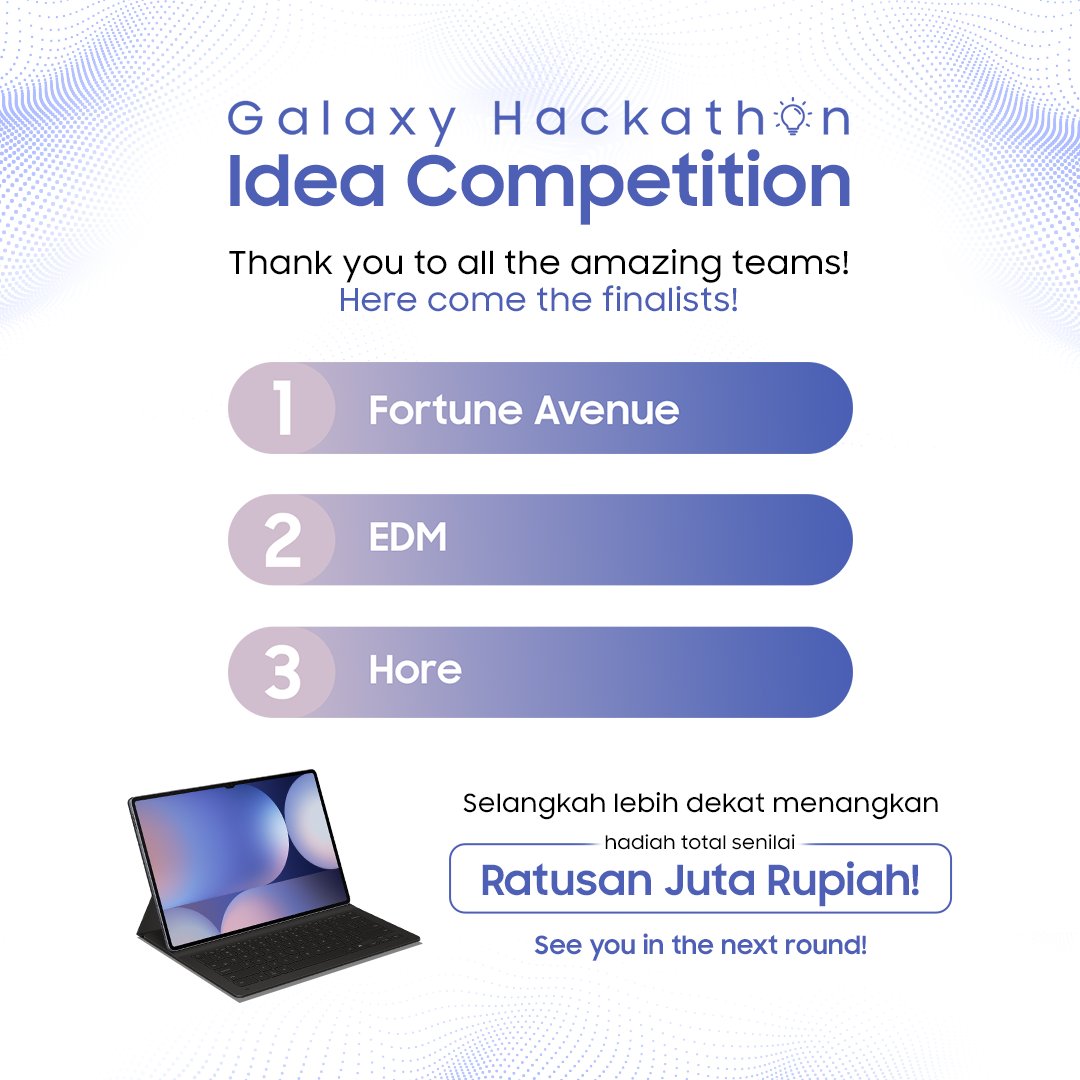 Galaxy Hackathon
Idea Competition

Thank you to all the amazing teams!
Here come the finalists!

1 Fortune Avenue

2 EDM

3 Hore

Selangkah lebih dekat menangkan
hadiah total senilai
Ratusan Juta Rupiah!
See you in the next round!